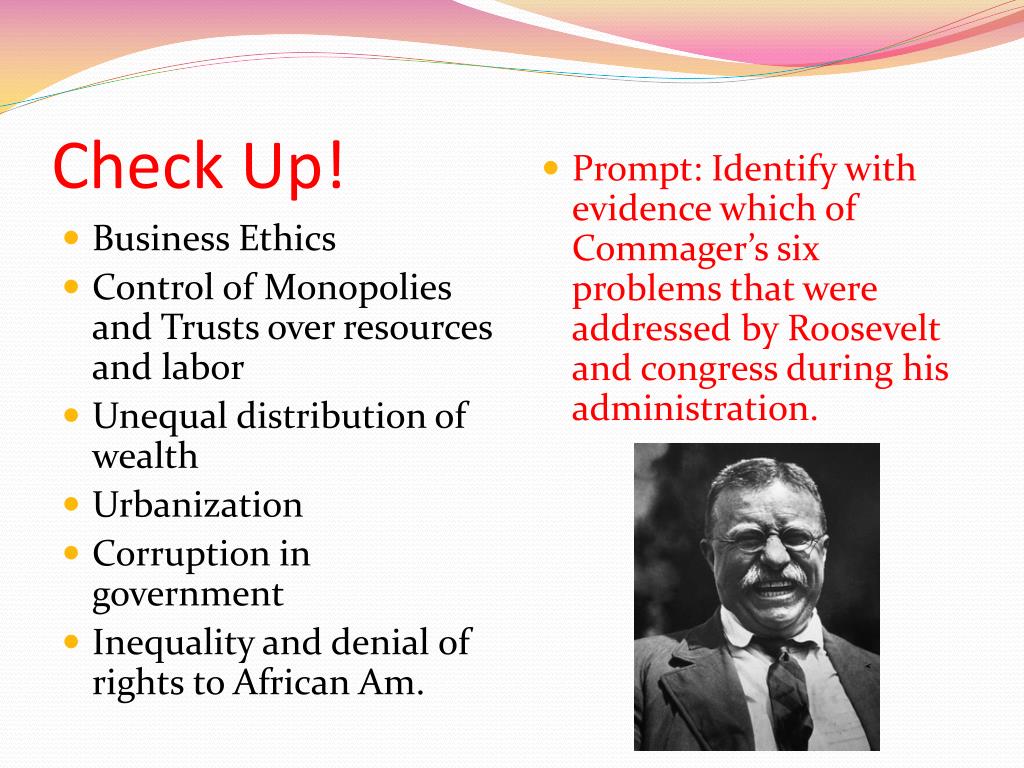 Check Up!

- Business Ethics
- Control of Monopolies and Trusts over resources and labor
- Unequal distribution of wealth
- Urbanization
- Corruption in government
- Inequality and denial of rights to African Am.

- Prompt: Identify with evidence which of Commager's six problems that were addressed by Roosevelt and congress during his administration.